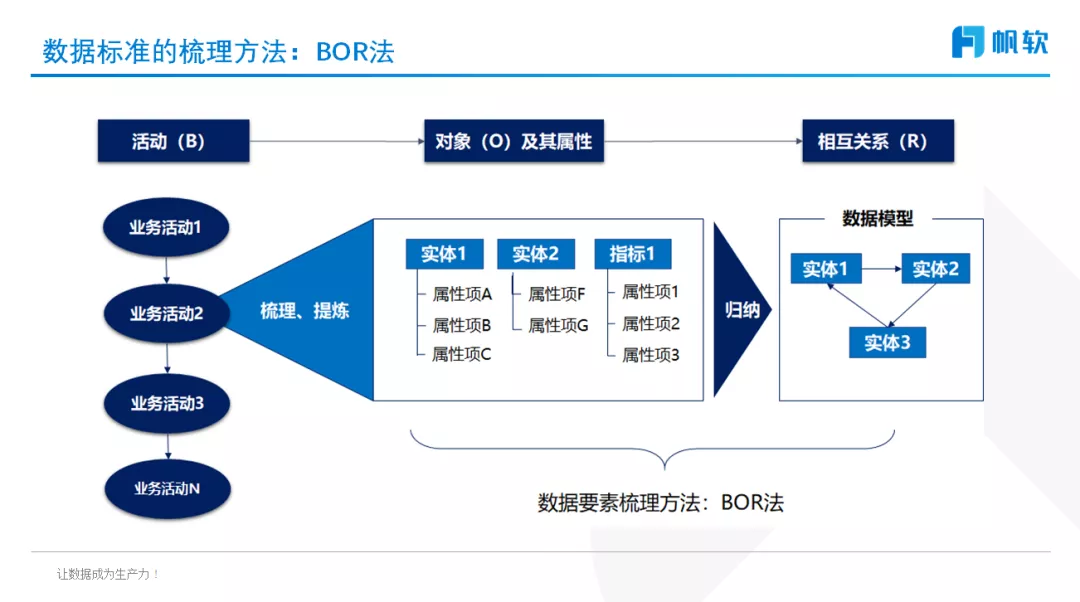 数据标准的梳理方法：BOR法

帆软

活动（B）

对象（O）及其属性

相互关系（R）

业务活动1

业务活动2

业务活动3

业务活动N

梳理、提炼

实体1
属性项A
属性项B
属性项C

实体2
属性项F
属性项G

指标1
属性项1
属性项2
属性项3

归纳

数据模型

实体1

实体2

实体3

数据要素梳理方法：BOR法

让数据成为生产力！